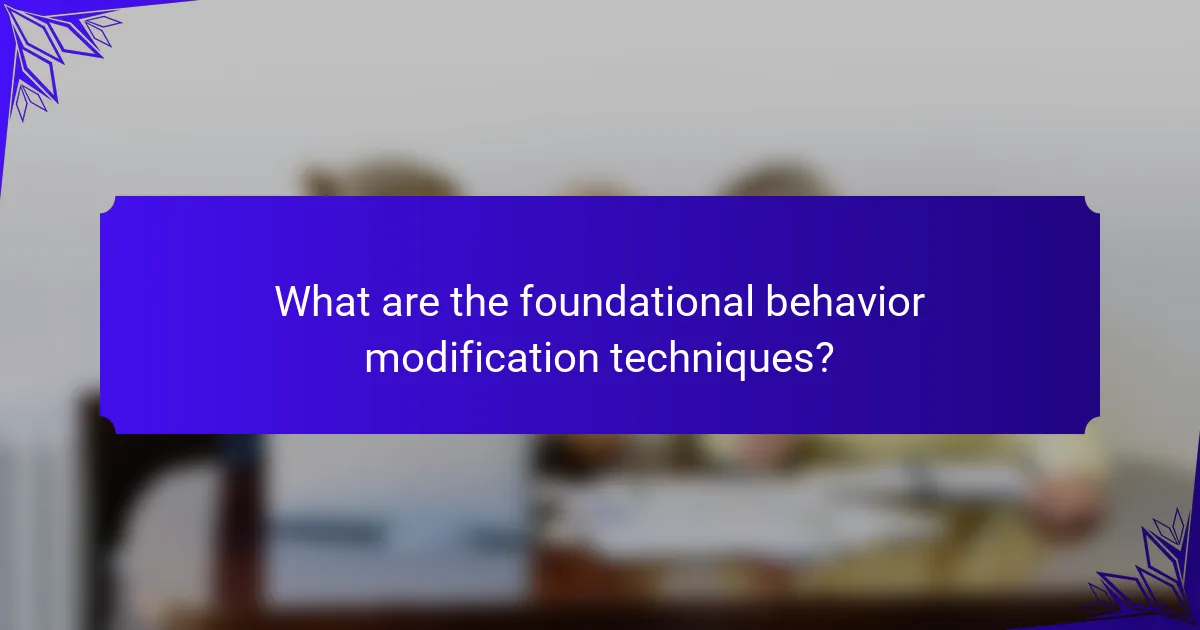 What are the foundational behavior modification techniques?